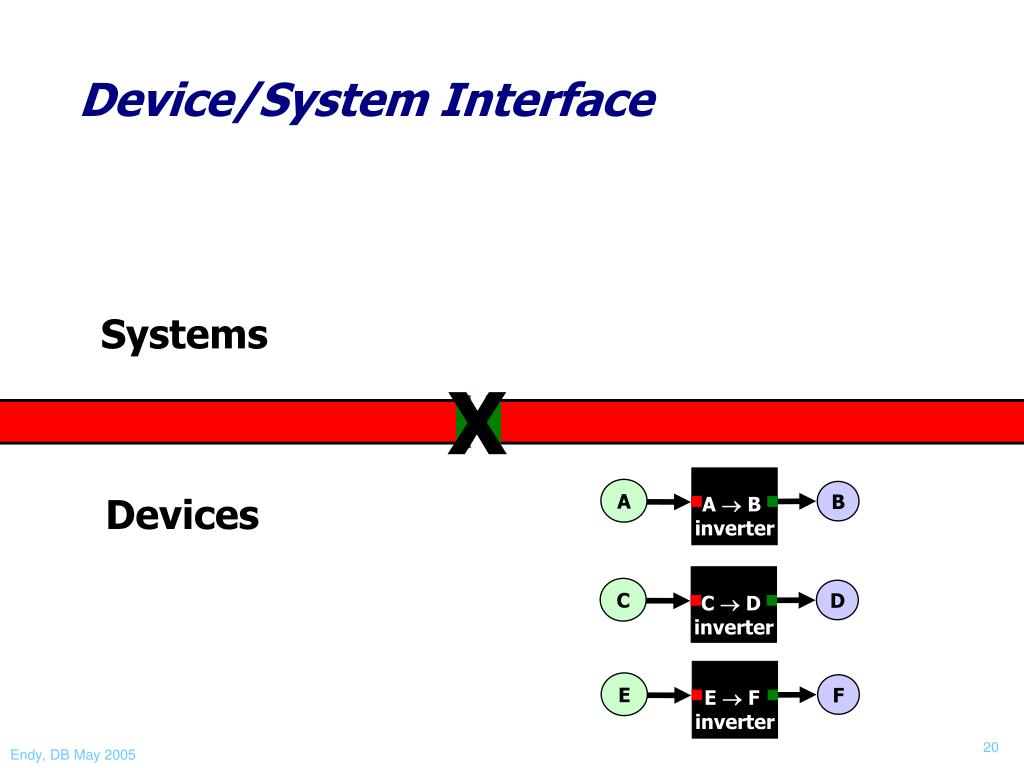 Device/System Interface

Systems

X

Devices

A

$A \rightarrow B$ inverter

B

C

$C \rightarrow D$ inverter

D

E

$E \rightarrow F$ inverter

F

Endy, DB May 2005

20